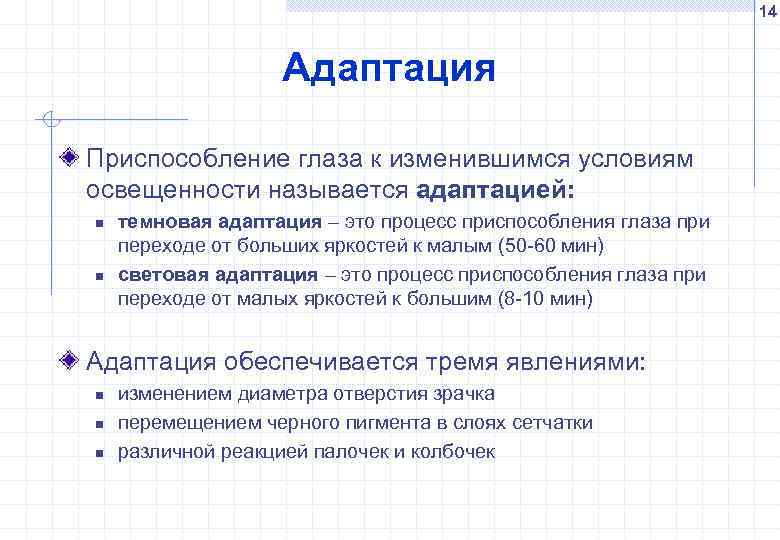 14

Адаптация

Приспособление глаза к изменившимся условиям освещенности называется адаптацией:

темновая адаптация – это процесс приспособления глаза при переходе от больших яркостей к малым (50-60 мин)

световая адаптация – это процесс приспособления глаза при переходе от малых яркостей к большим (8-10 мин)

Адаптация обеспечивается тремя явлениями:

изменением диаметра отверстия зрачка

перемещением черного пигмента в слоях сетчатки

различной реакцией палочек и колбочек